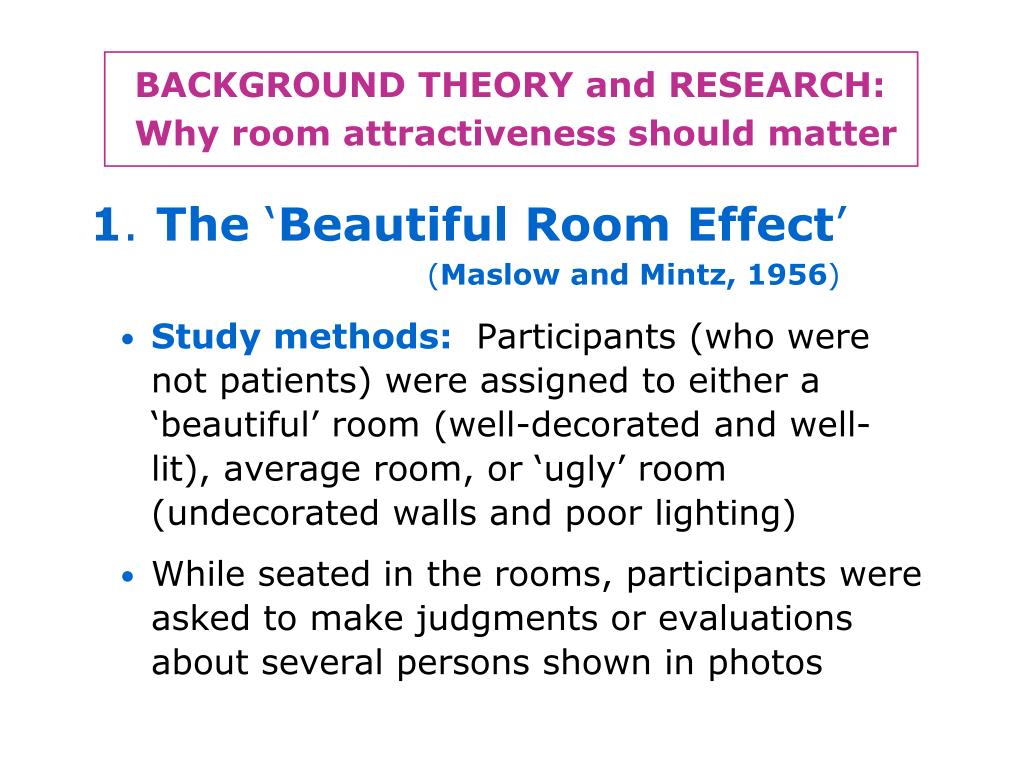 BACKGROUND THEORY and RESEARCH:
Why room attractiveness should matter

1. The ‘Beautiful Room Effect’
(Maslow and Mintz, 1956)

• Study methods: Participants (who were not patients) were assigned to either a ‘beautiful’ room (well-decorated and well-lit), average room, or ‘ugly’ room (undecorated walls and poor lighting)

• While seated in the rooms, participants were asked to make judgments or evaluations about several persons shown in photos